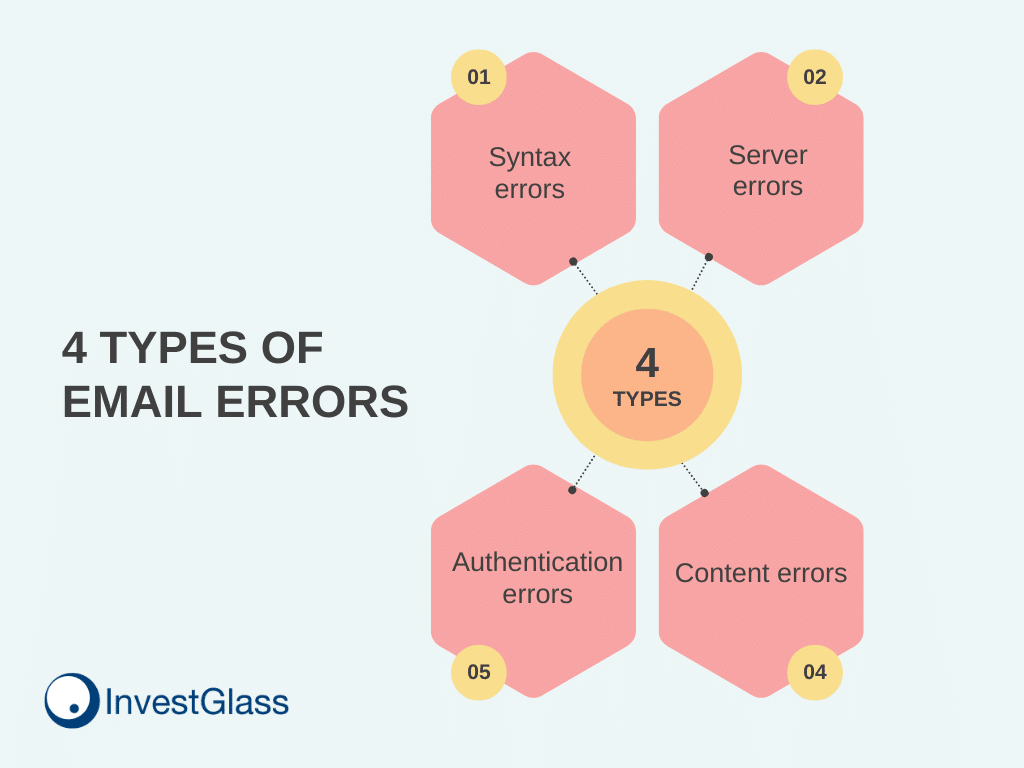 4 TYPES OF EMAIL ERRORS

01
Syntax errors

02
Server errors

4
TYPES

Authentication errors
05

Content errors
04

InvestGlass